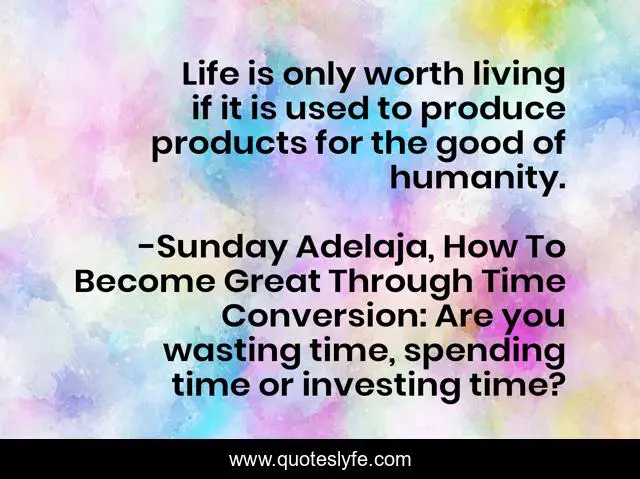 Life is only worth living if it is used to produce products for the good of humanity.

-Sunday Adelaja, How To Become Great Through Time Conversion: Are you wasting time, spending time or investing time?

www.quoteslyfe.com